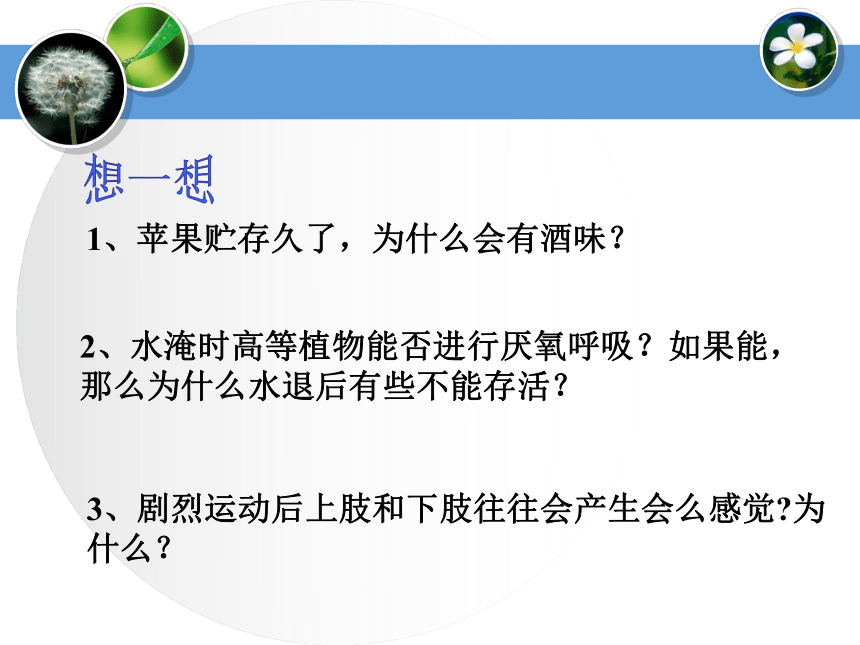 想一想

1、苹果贮存久了，为什么会有酒味？

2、水淹时高等植物能否进行厌氧呼吸？如果能，那么为什么水退后有些不能存活？

3、剧烈运动后上肢和下肢往往会产生会么感觉?为什么？